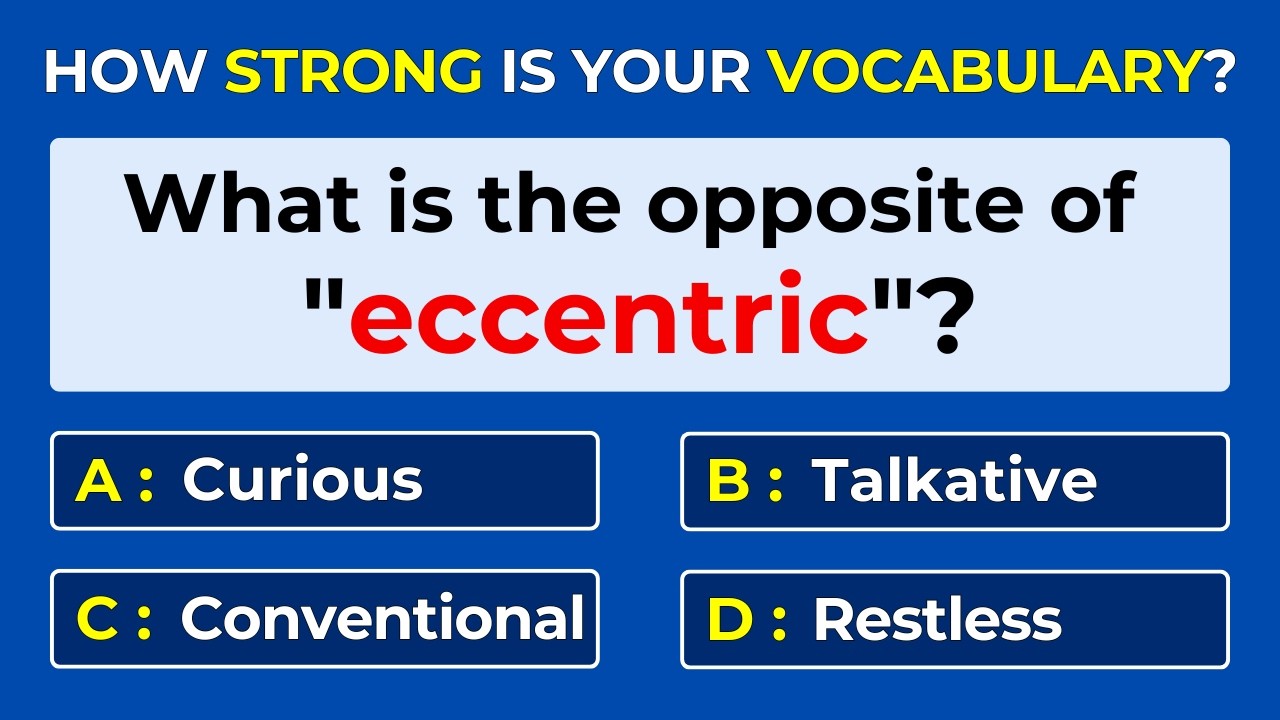 HOW STRONG IS YOUR VOCABULARY?

What is the opposite of "eccentric"?

A : Curious

B : Talkative

C : Conventional

D : Restless